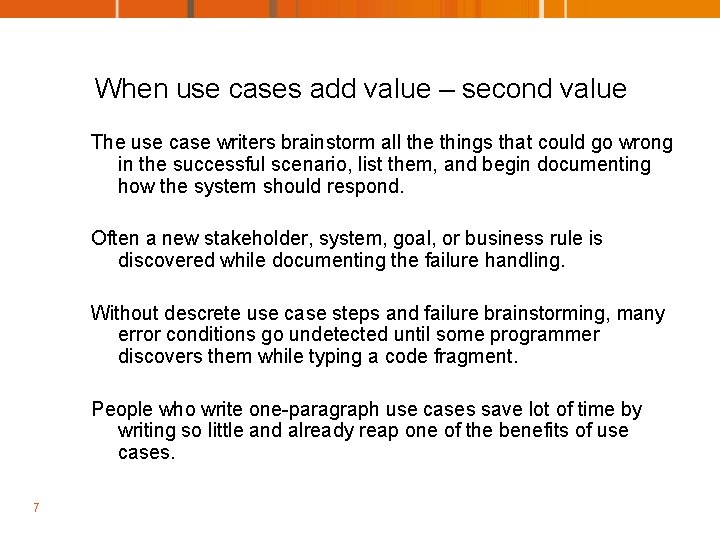 When use cases add value – second value

The use case writers brainstorm all the things that could go wrong in the successful scenario, list them, and begin documenting how the system should respond.

Often a new stakeholder, system, goal, or business rule is discovered while documenting the failure handling.

Without descrete use case steps and failure brainstorming, many error conditions go undetected until some programmer discovers them while typing a code fragment.

People who write one-paragraph use cases save lot of time by writing so little and already reap one of the benefits of use cases.

7